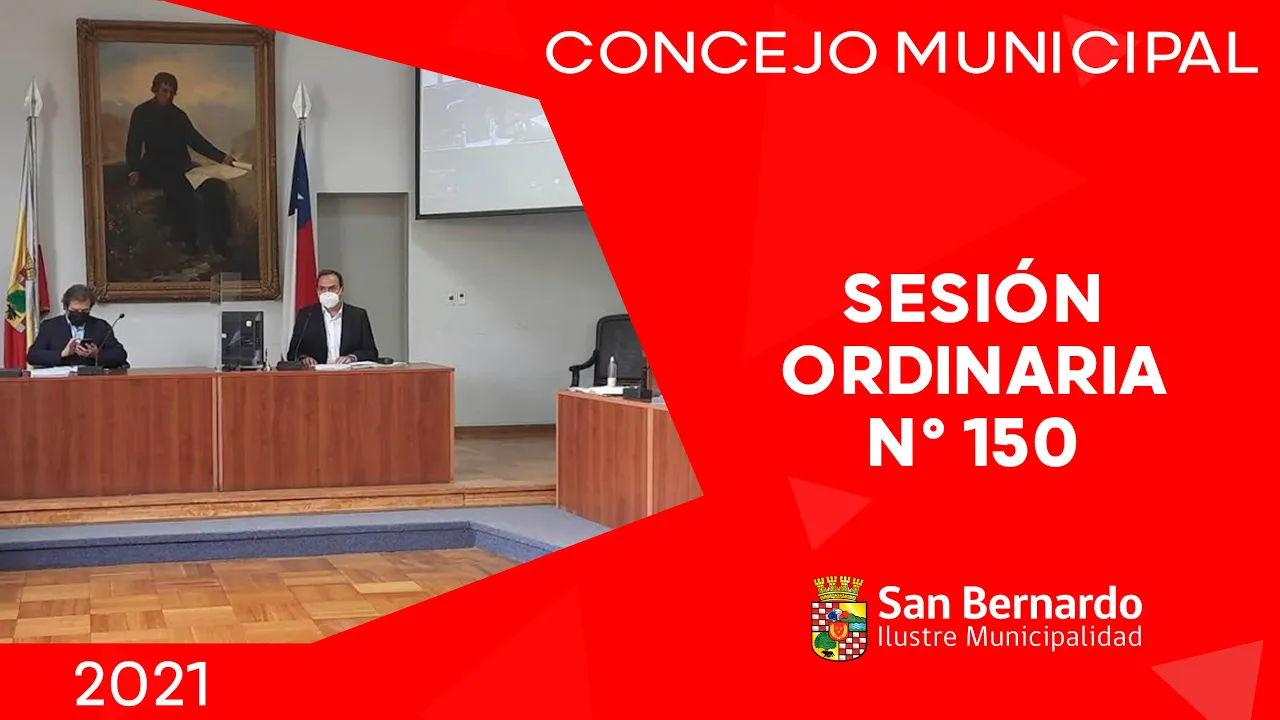 CONCEJO MUNICIPAL

SESIÓN ORDINARIA N° 150

San Bernardo
Ilustre Municipalidad

2021